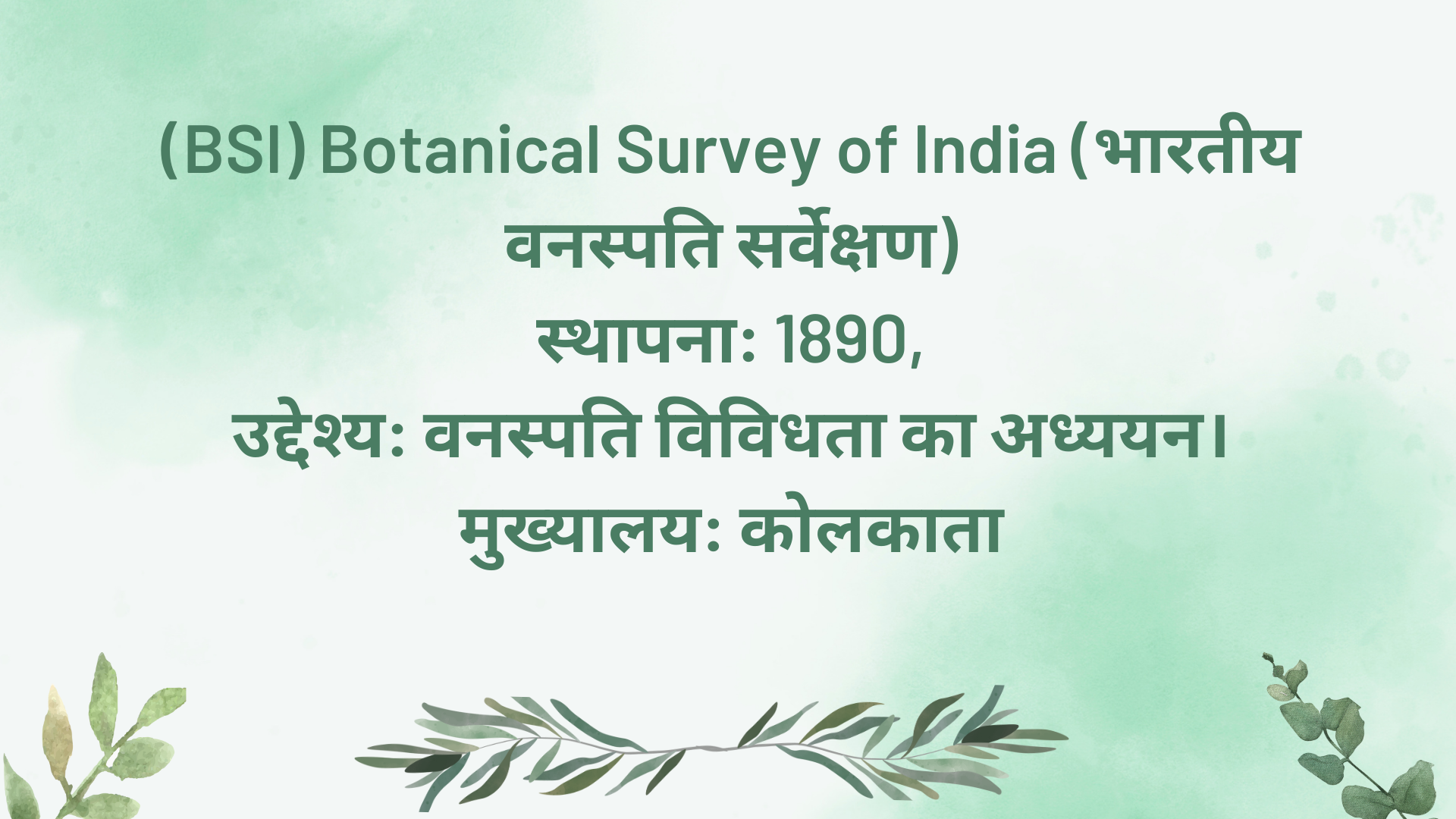 (BSI) Botanical Survey of India (भारतीय वनस्पति सर्वेक्षण)
स्थापना: 1890,
उद्देश्य: वनस्पति विविधता का अध्ययन।
मुख्यालय: कोलकाता